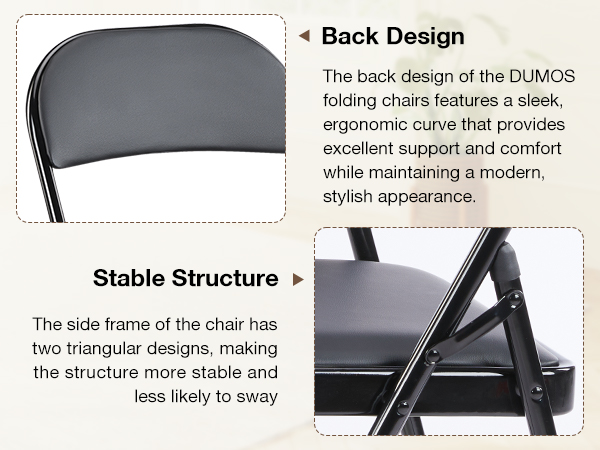 Back Design

The back design of the DUMOS folding chairs features a sleek, ergonomic curve that provides excellent support and comfort while maintaining a modern, stylish appearance.

Stable Structure

The side frame of the chair has two triangular designs, making the structure more stable and less likely to sway